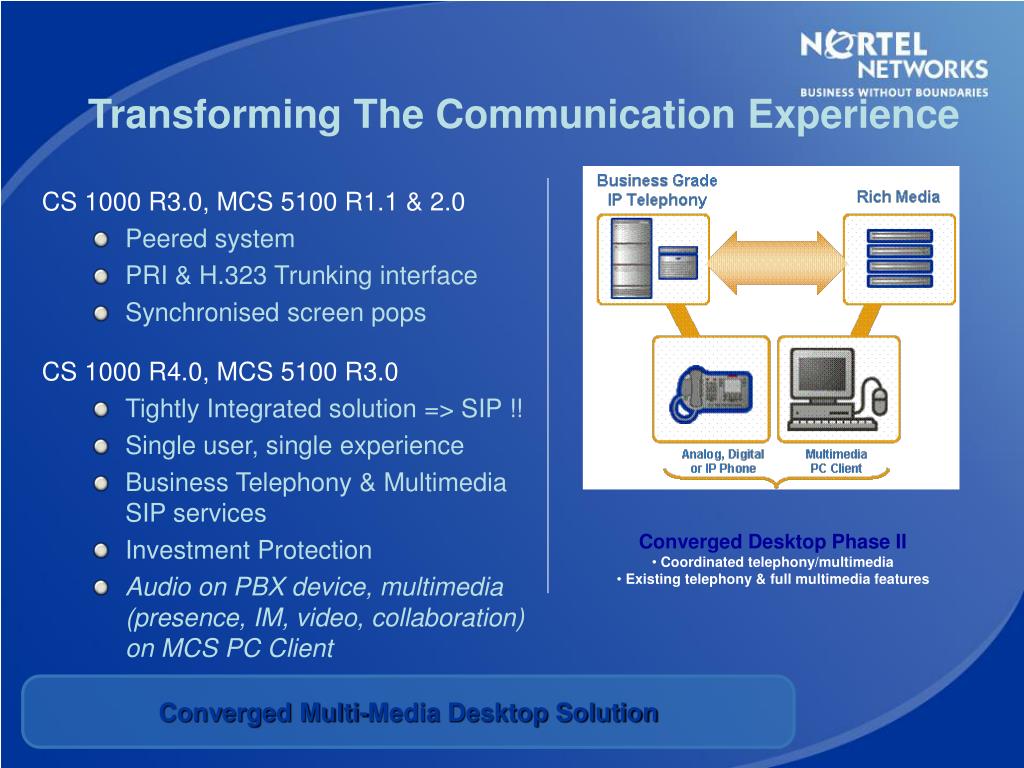 NORTEL NETWORKS
BUSINESS WITHOUT BOUNDARIES

Transforming The Communication Experience

CS 1000 R3.0, MCS 5100 R1.1 & 2.0
Peered system
PRI & H.323 Trunking interface
Synchronised screen pops

CS 1000 R4.0, MCS 5100 R3.0
Tightly Integrated solution => SIP !!
Single user, single experience
Business Telephony & Multimedia SIP services
Investment Protection
Audio on PBX device, multimedia (presence, IM, video, collaboration) on MCS PC Client

Business Grade IP Telephony
Rich Media
Analog, Digital or IP Phone
Multimedia PC Client

Converged Desktop Phase II
• Coordinated telephony/multimedia
• Existing telephony & full multimedia features

Converged Multi-Media Desktop Solution